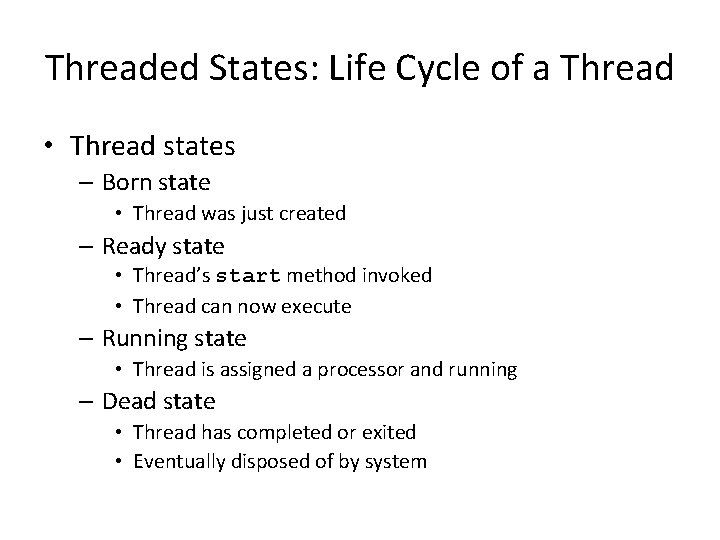 Threaded States: Life Cycle of a Thread

• Thread states
– Born state
• Thread was just created
– Ready state
• Thread's start method invoked
• Thread can now execute
– Running state
• Thread is assigned a processor and running
– Dead state
• Thread has completed or exited
• Eventually disposed of by system